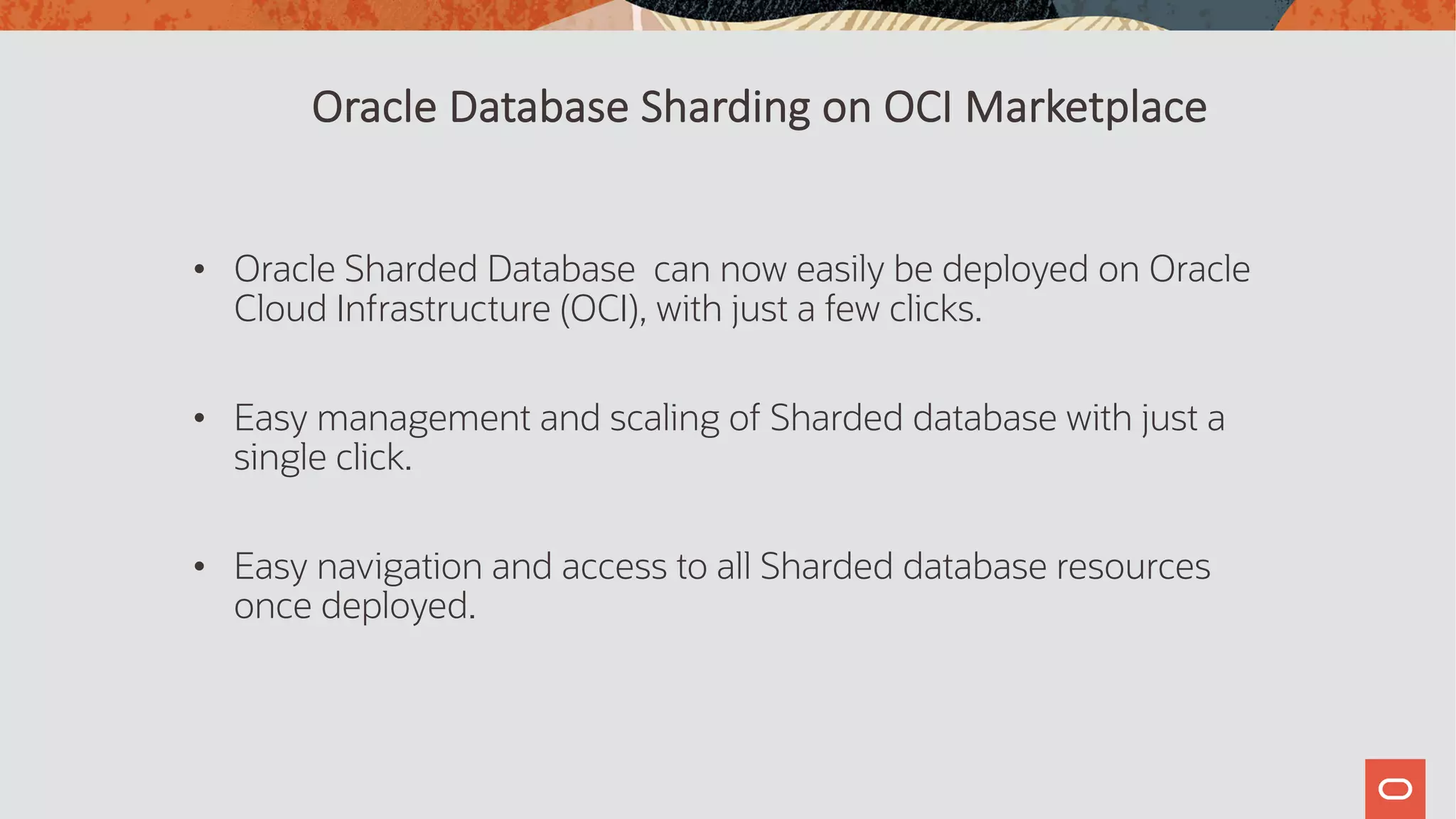 Oracle Database Sharding on OCI Marketplace

• Oracle Sharded Database can now easily be deployed on Oracle Cloud Infrastructure (OCI), with just a few clicks.

• Easy management and scaling of Sharded database with just a single click.

• Easy navigation and access to all Sharded database resources once deployed.